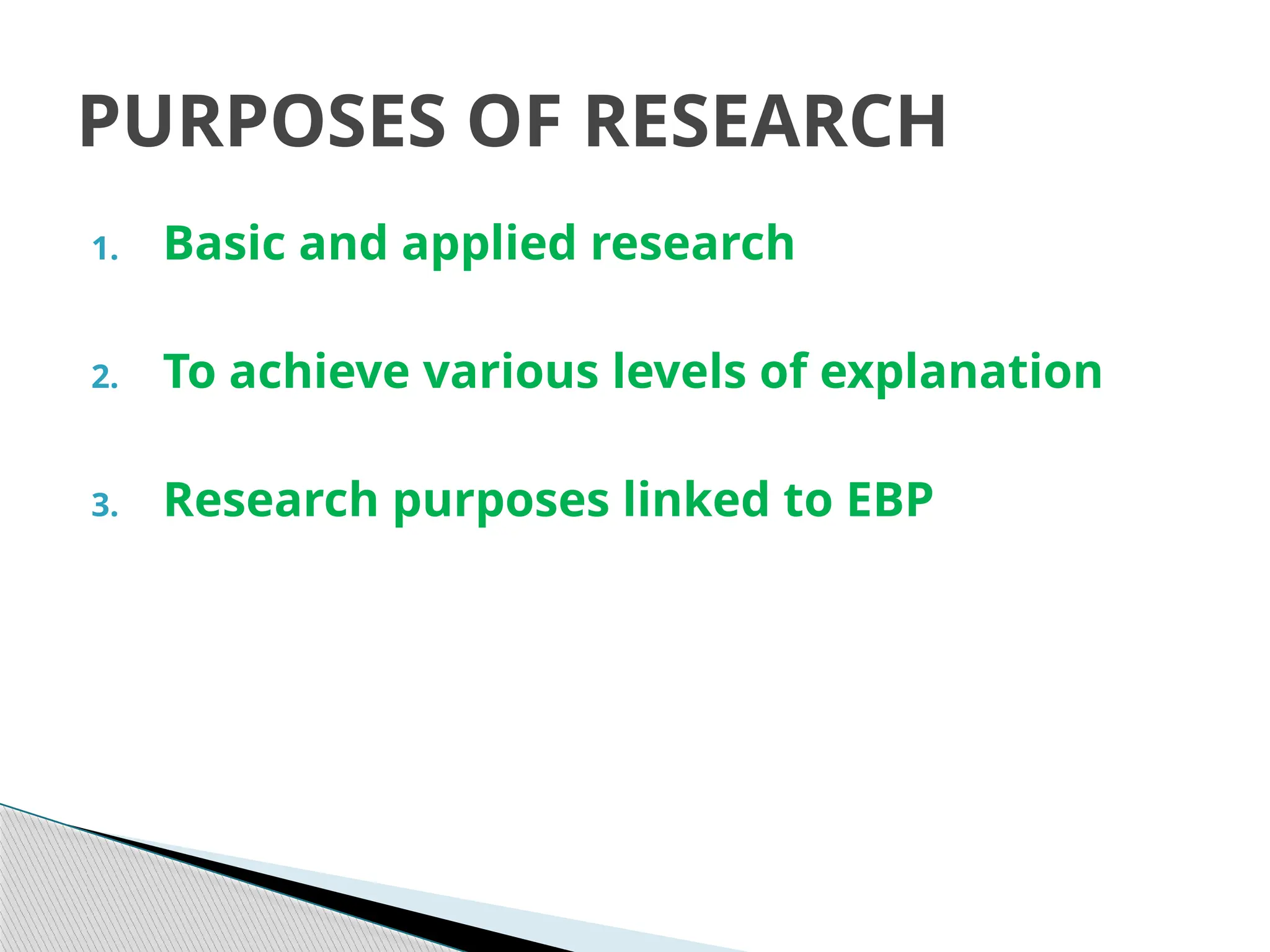 PURPOSES OF RESEARCH

1. Basic and applied research

2. To achieve various levels of explanation

3. Research purposes linked to EBP